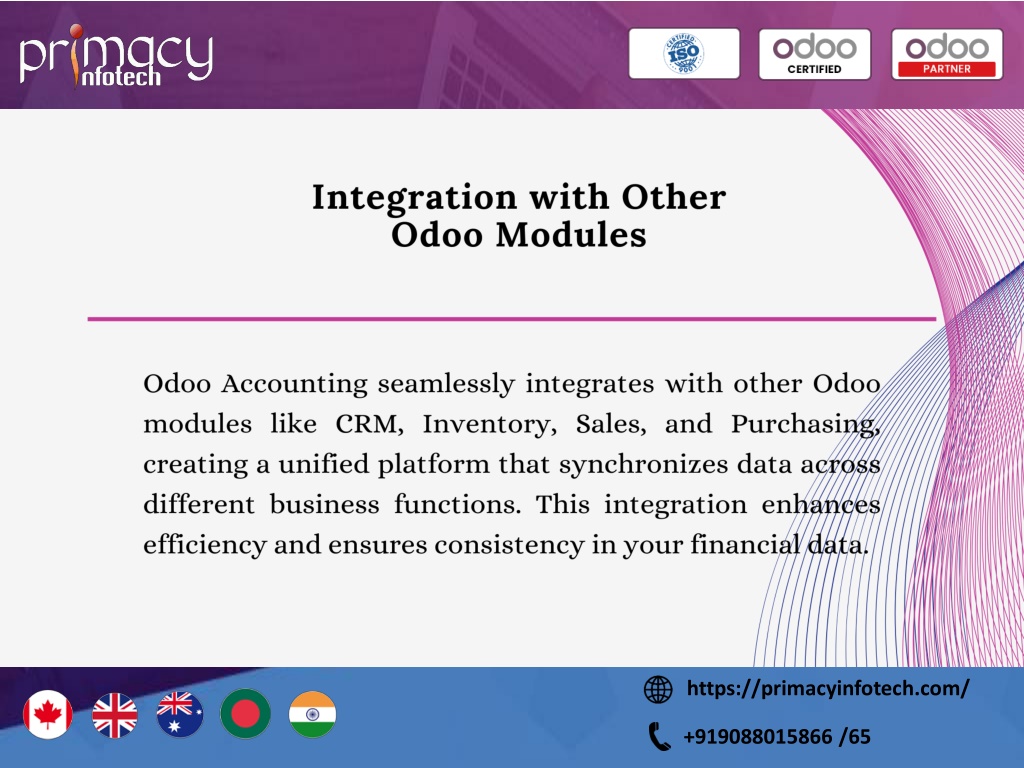 primacy infotech

CERTIFIED ISO 9001

odoo CERTIFIED

odoo PARTNER

Integration with Other Odoo Modules

Odoo Accounting seamlessly integrates with other Odoo modules like CRM, Inventory, Sales, and Purchasing, creating a unified platform that synchronizes data across different business functions. This integration enhances efficiency and ensures consistency in your financial data.

https://primacyinfotech.com/

+919088015866 /65